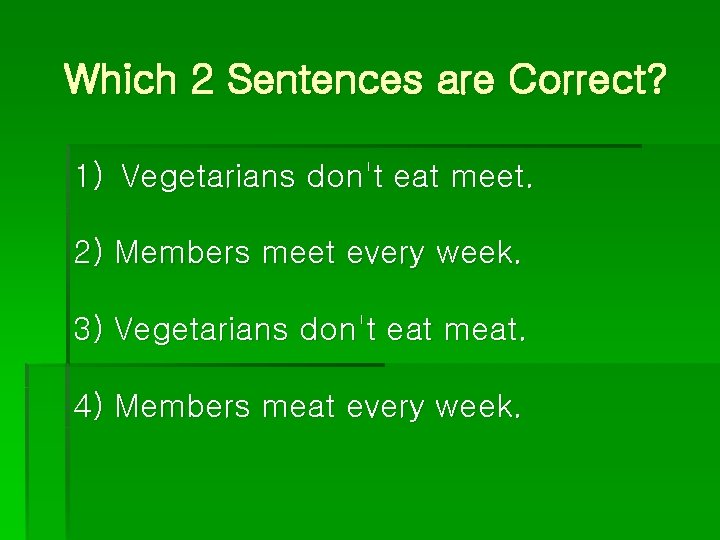 Which 2 Sentences are Correct?

1) Vegetarians don't eat meet.

2) Members meet every week.

3) Vegetarians don't eat meat.

4) Members meat every week.